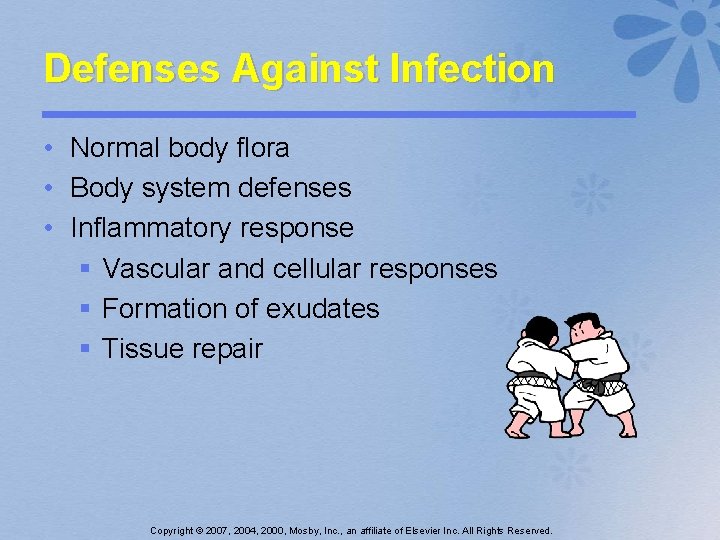 Defenses Against Infection

• Normal body flora
• Body system defenses
• Inflammatory response
  ▪ Vascular and cellular responses
  ▪ Formation of exudates
  ▪ Tissue repair

Copyright © 2007, 2004, 2000, Mosby, Inc., an affiliate of Elsevier Inc. All Rights Reserved.